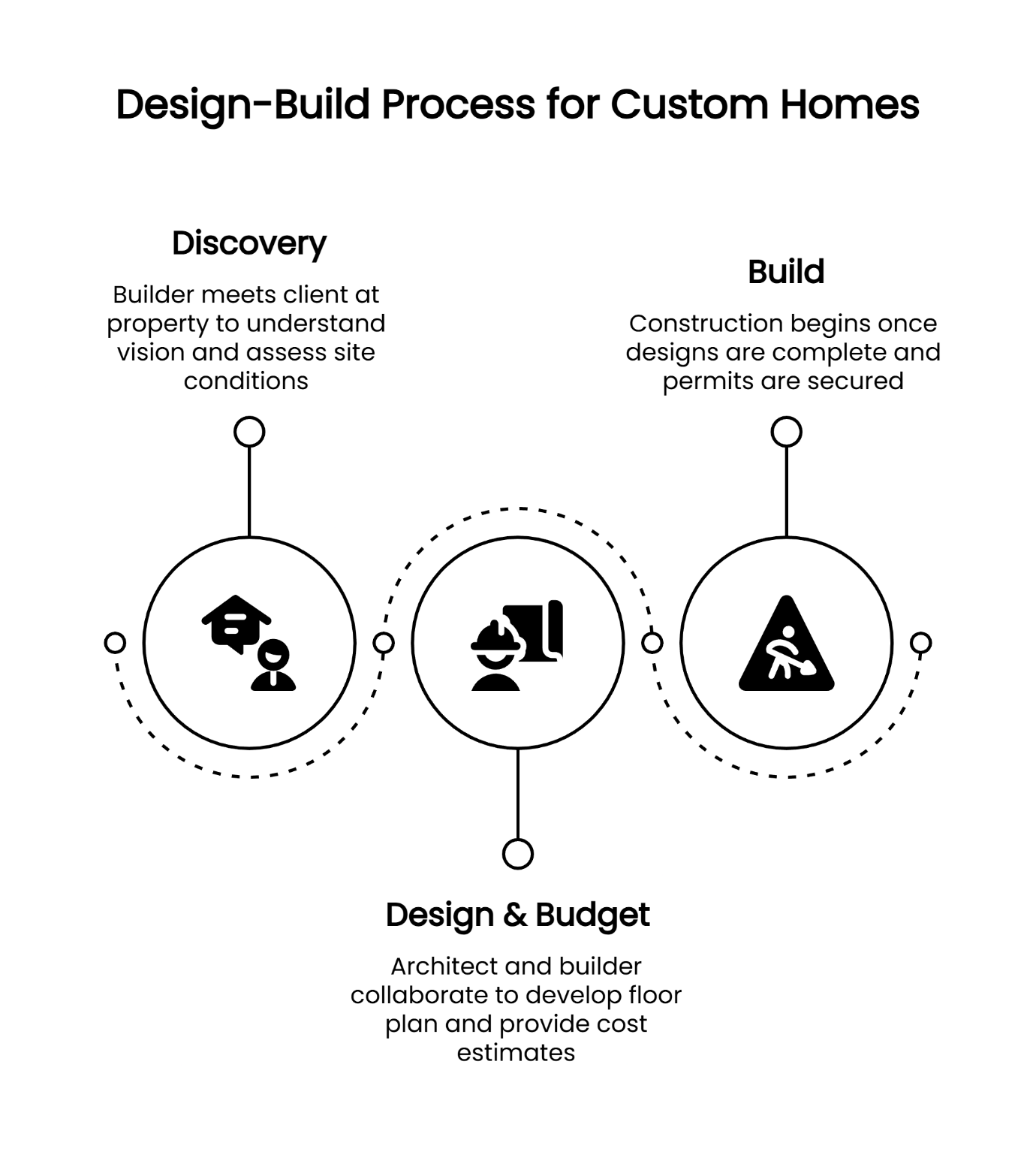 Design-Build Process for Custom Homes

Discovery

Builder meets client at property to understand vision and assess site conditions

Build

Construction begins once designs are complete and permits are secured

Design & Budget

Architect and builder collaborate to develop floor plan and provide cost estimates